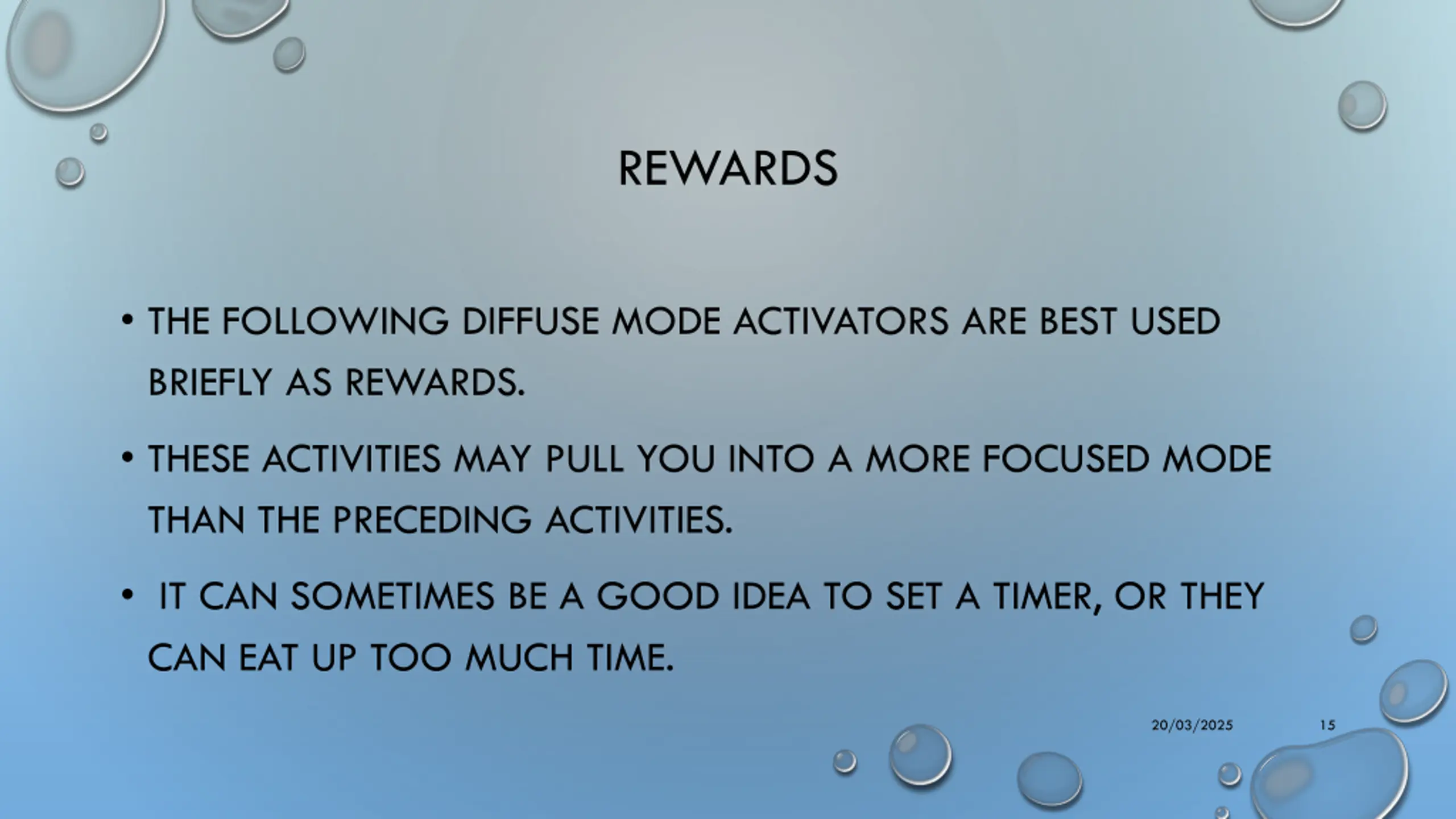 REWARDS

• THE FOLLOWING DIFFUSE MODE ACTIVATORS ARE BEST USED BRIEFLY AS REWARDS.

• THESE ACTIVITIES MAY PULL YOU INTO A MORE FOCUSED MODE THAN THE PRECEDING ACTIVITIES.

• IT CAN SOMETIMES BE A GOOD IDEA TO SET A TIMER, OR THEY CAN EAT UP TOO MUCH TIME.

20/03/2025

15